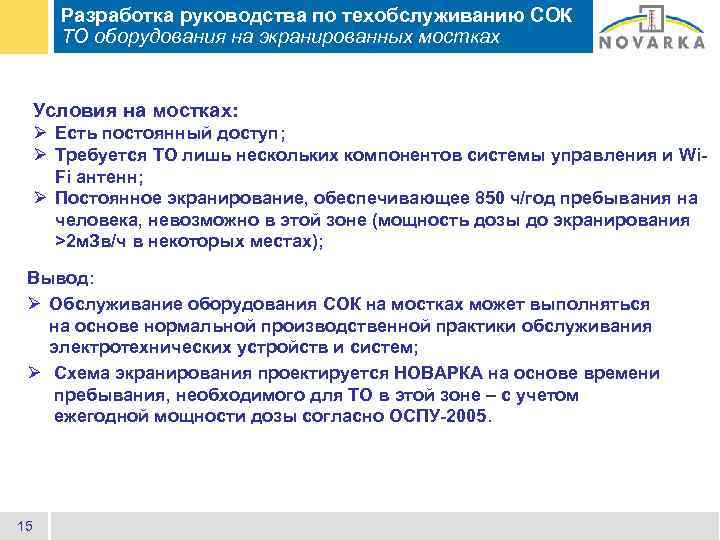 Разработка руководства по техобслуживанию СОК
ТО оборудования на экранированных мостках

NOVARKA

Условия на мостках:
➢ Есть постоянный доступ;
➢ Требуется ТО лишь нескольких компонентов системы управления и Wi-Fi антенн;
➢ Постоянное экранирование, обеспечивающее 850 ч/год пребывания на человека, невозможно в этой зоне (мощность дозы до экранирования >2мЗв/ч в некоторых местах);

Вывод:
➢ Обслуживание оборудования СОК на мостках может выполняться на основе нормальной производственной практики обслуживания электротехнических устройств и систем;
➢ Схема экранирования проектируется НОВАРКА на основе времени пребывания, необходимого для ТО в этой зоне – с учетом ежегодной мощности дозы согласно ОСПУ-2005.

15